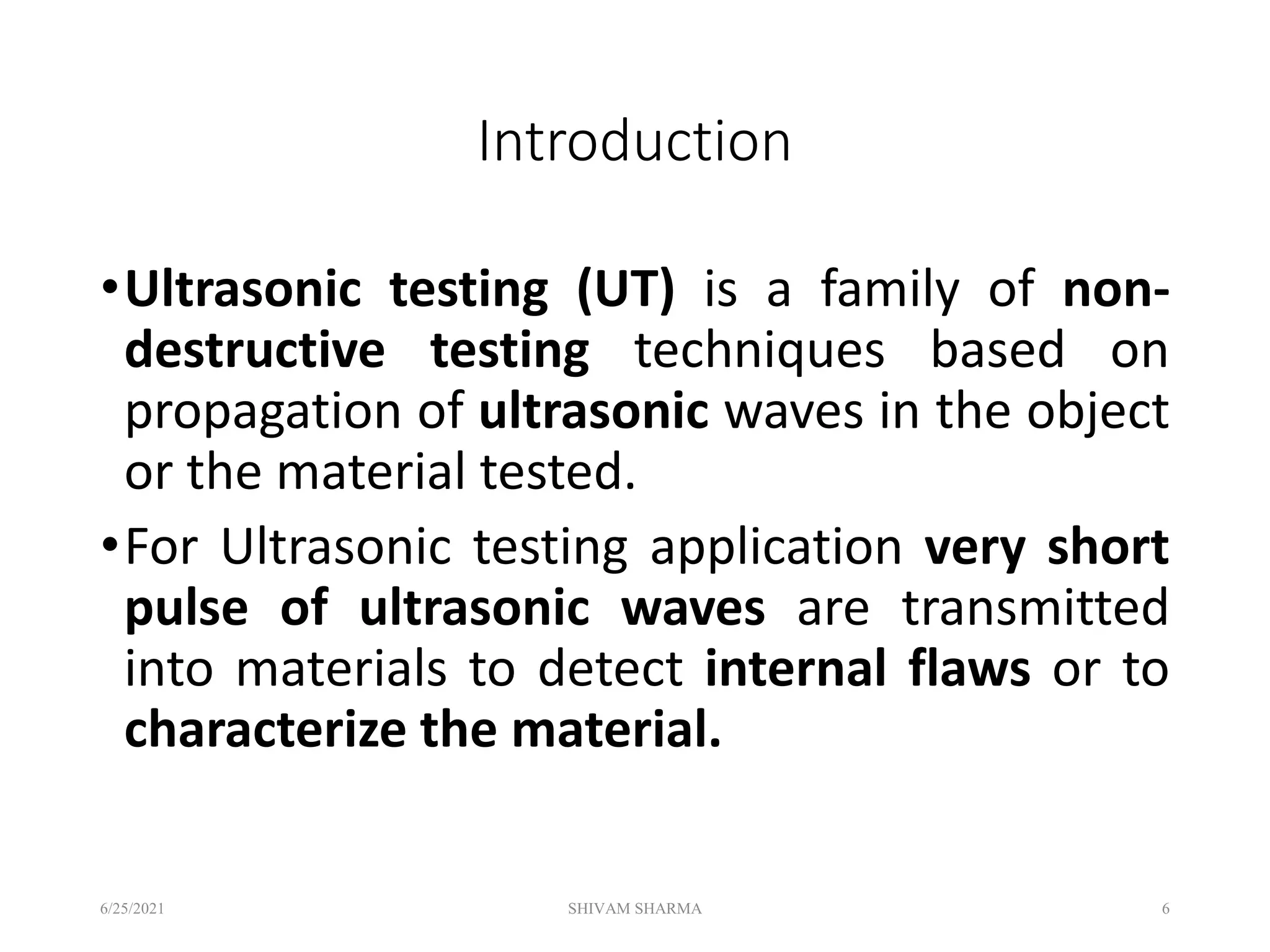 Introduction

• Ultrasonic testing (UT) is a family of non-destructive testing techniques based on propagation of ultrasonic waves in the object or the material tested.

• For Ultrasonic testing application very short pulse of ultrasonic waves are transmitted into materials to detect internal flaws or to characterize the material.

6/25/2021 SHIVAM SHARMA 6